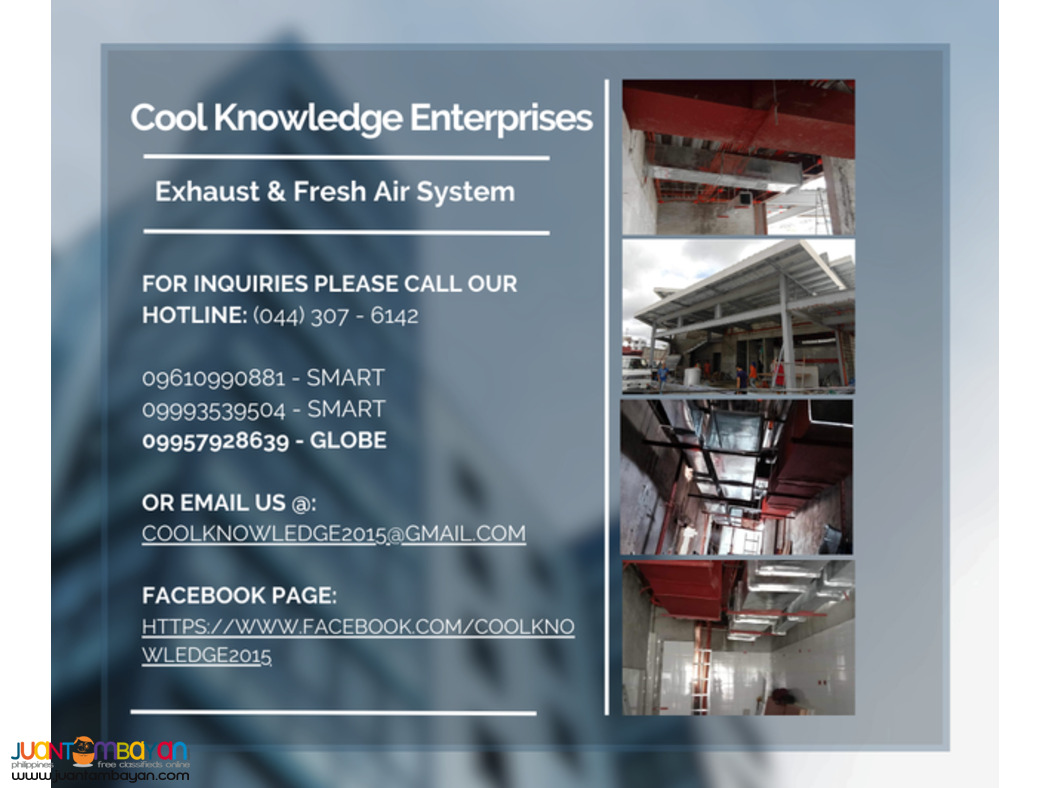 Cool Knowledge Enterprises

Exhaust & Fresh Air System

FOR INQUIRIES PLEASE CALL OUR HOTLINE: (044) 307 - 6142

09610990881 - SMART
09993539504 - SMART
09957928639 - GLOBE

OR EMAIL US @:
COOLKNOWLEDGE2015@GMAIL.COM

FACEBOOK PAGE:
HTTPS://WWW.FACEBOOK.COM/COOLKNOWLEDGE2015

JUANTAMBAYAN
philippines free classifieds online
www.juantambayan.com